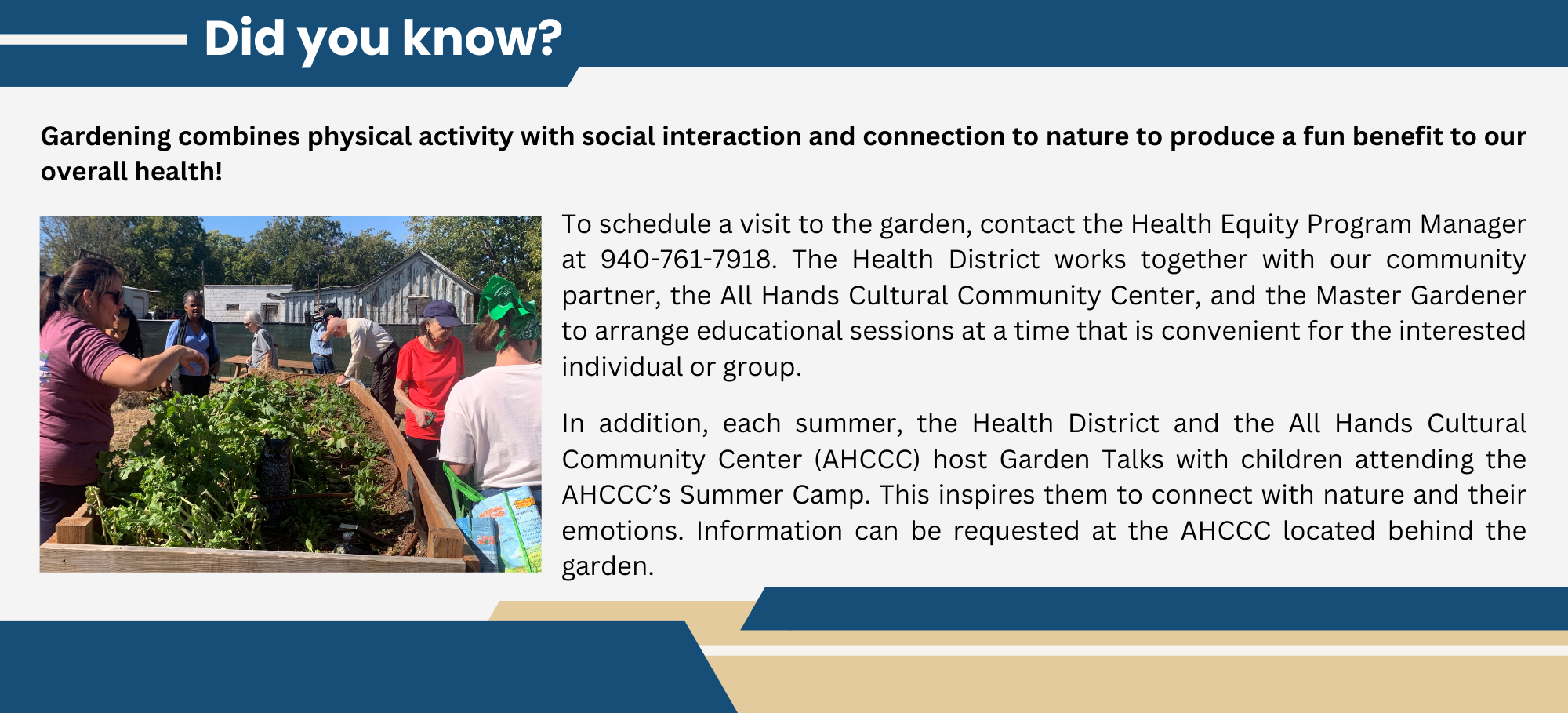 Did you know?

Gardening combines physical activity with social interaction and connection to nature to produce a fun benefit to our overall health!

To schedule a visit to the garden, contact the Health Equity Program Manager at 940-761-7918. The Health District works together with our community partner, the All Hands Cultural Community Center, and the Master Gardener to arrange educational sessions at a time that is convenient for the interested individual or group.

In addition, each summer, the Health District and the All Hands Cultural Community Center (AHCCC) host Garden Talks with children attending the AHCCC's Summer Camp. This inspires them to connect with nature and their emotions. Information can be requested at the AHCCC located behind the garden.